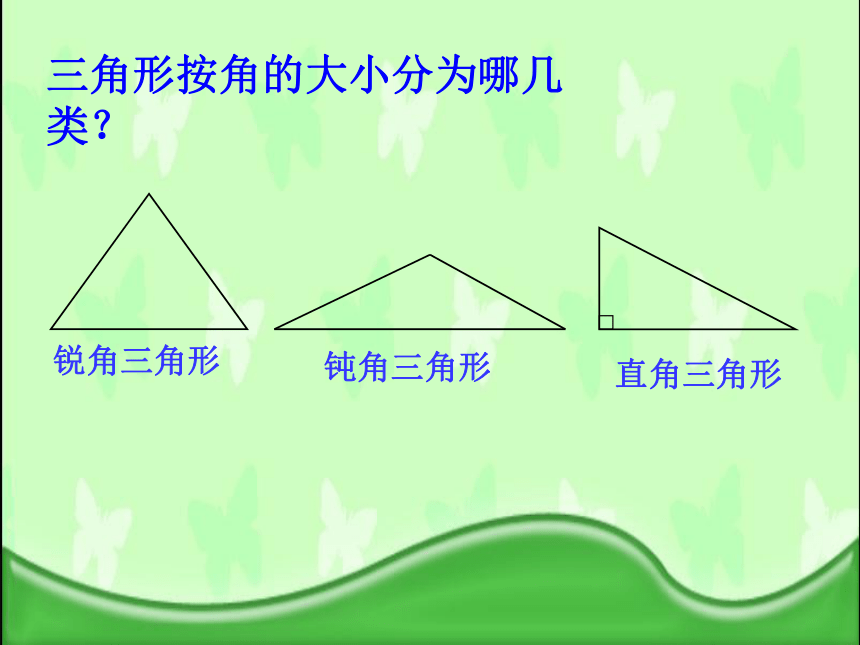 三角形按角的大小分为哪几类？

锐角三角形

钝角三角形

直角三角形